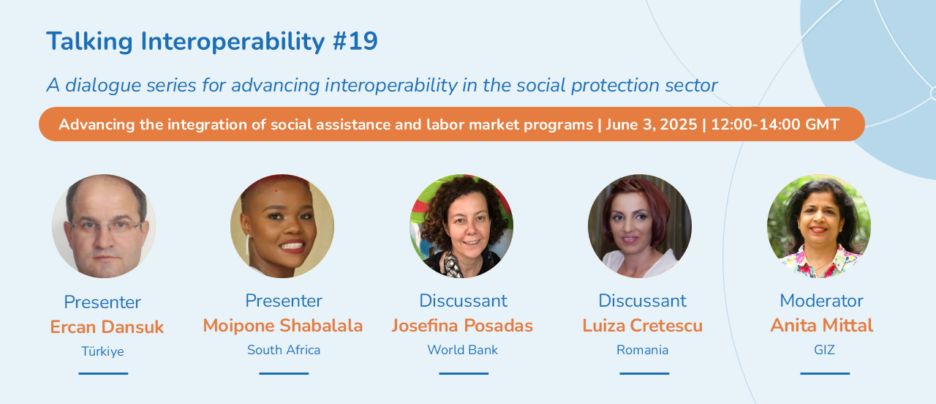 Talking Interoperability #19

A dialogue series for advancing interoperability in the social protection sector

Advancing the integration of social assistance and labor market programs | June 3, 2025 | 12:00-14:00 GMT

Presenter
Ercan Dansuk
Türkiye

Presenter
Moipone Shabalala
South Africa

Discussant
Josefina Posadas
World Bank

Discussant
Luiza Cretescu
Romania

Moderator
Anita Mittal
GIZ